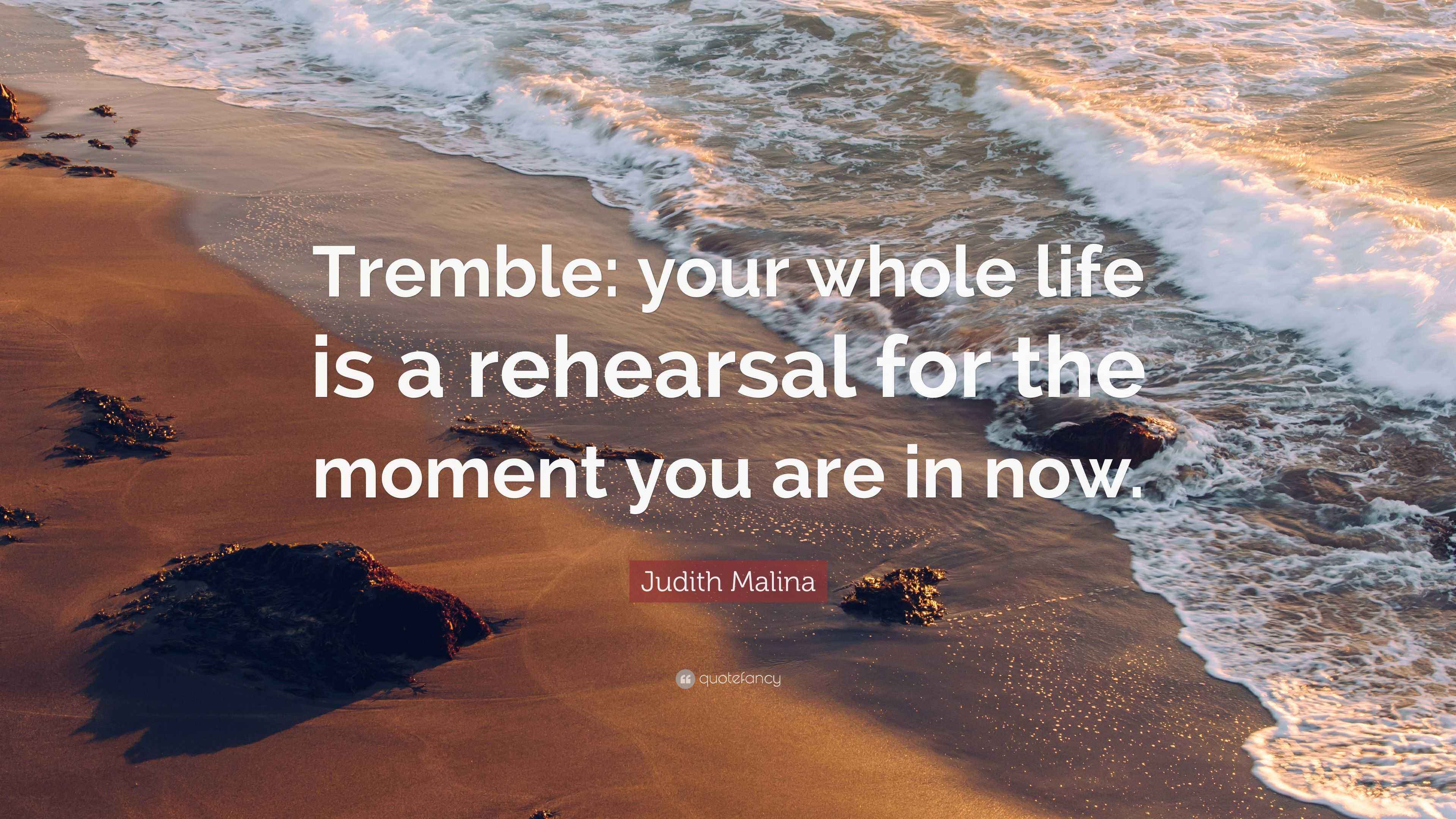 Tremble: your whole life is a rehearsal for the moment you are in now.

Judith Malina

quotefancy